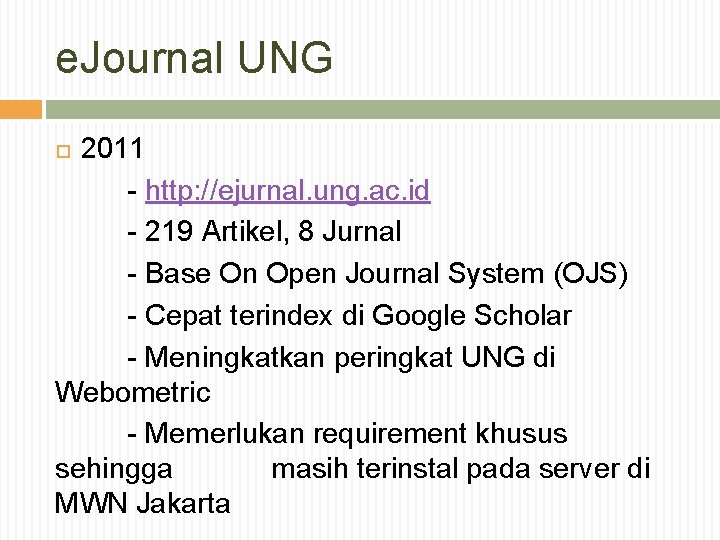 eJournal UNG

2011

- http://ejurnal.ung.ac.id

- 219 Artikel, 8 Jurnal

- Base On Open Journal System (OJS)

- Cepat terindex di Google Scholar

- Meningkatkan peringkat UNG di Webometric

- Memerlukan requirement khusus sehingga masih terinstal pada server di MWN Jakarta